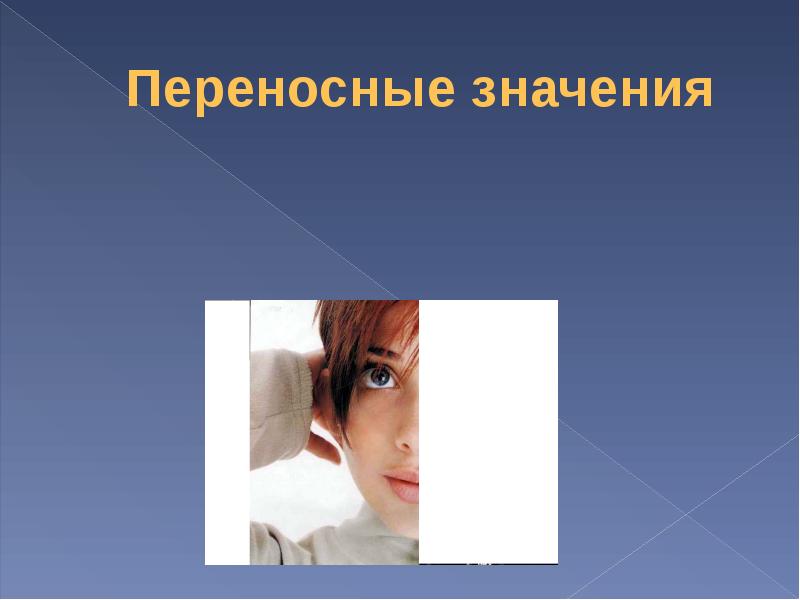 Переносные значения